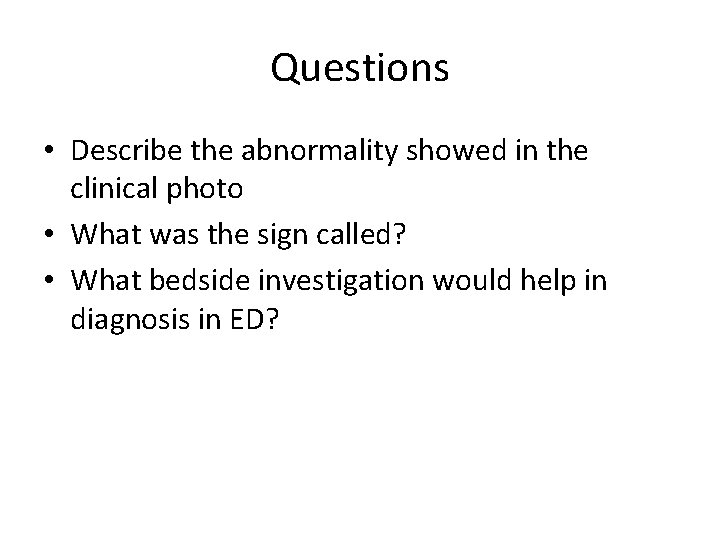 Questions

• Describe the abnormality showed in the clinical photo
• What was the sign called?
• What bedside investigation would help in diagnosis in ED?